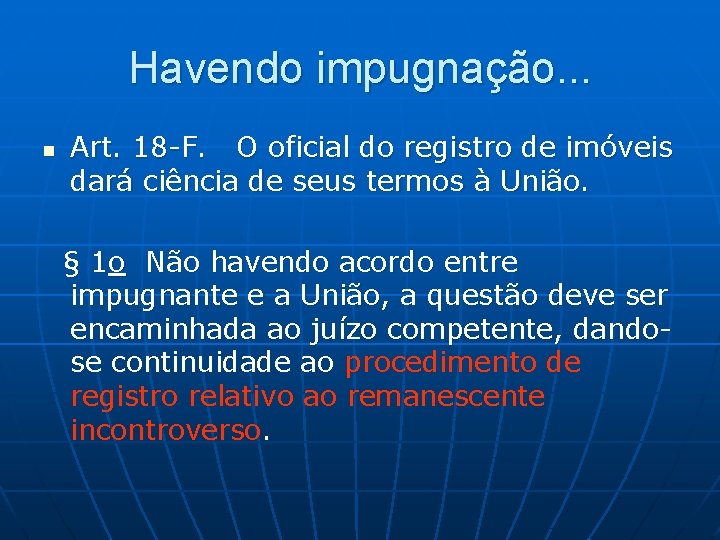 Havendo impugnação...

Art. 18-F. O oficial do registro de imóveis dará ciência de seus termos à União.

§ 1o Não havendo acordo entre impugnante e a União, a questão deve ser encaminhada ao juízo competente, dando-se continuidade ao procedimento de registro relativo ao remanescente incontroverso.